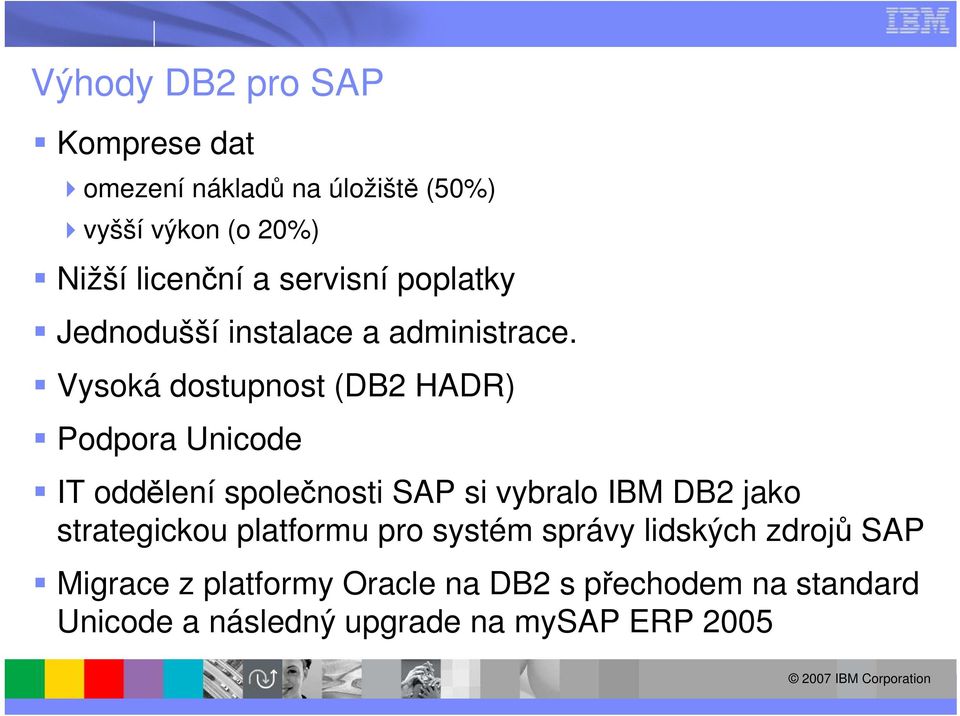 IBM

Výhody DB2 pro SAP

Komprese dat

omezení nákladů na úložiště (50%)

vyšší výkon (o 20%)

Nižší licenční a servisní poplatky

Jednodušší instalace a administrace.

Vysoká dostupnost (DB2 HADR)

Podpora Unicode

IT oddělení společnosti SAP si vybralo IBM DB2 jako strategickou platformu pro systém správy lidských zdrojů SAP

Migrace z platformy Oracle na DB2 s přechodem na standard Unicode a následný upgrade na mySAP ERP 2005

© 2007 IBM Corporation